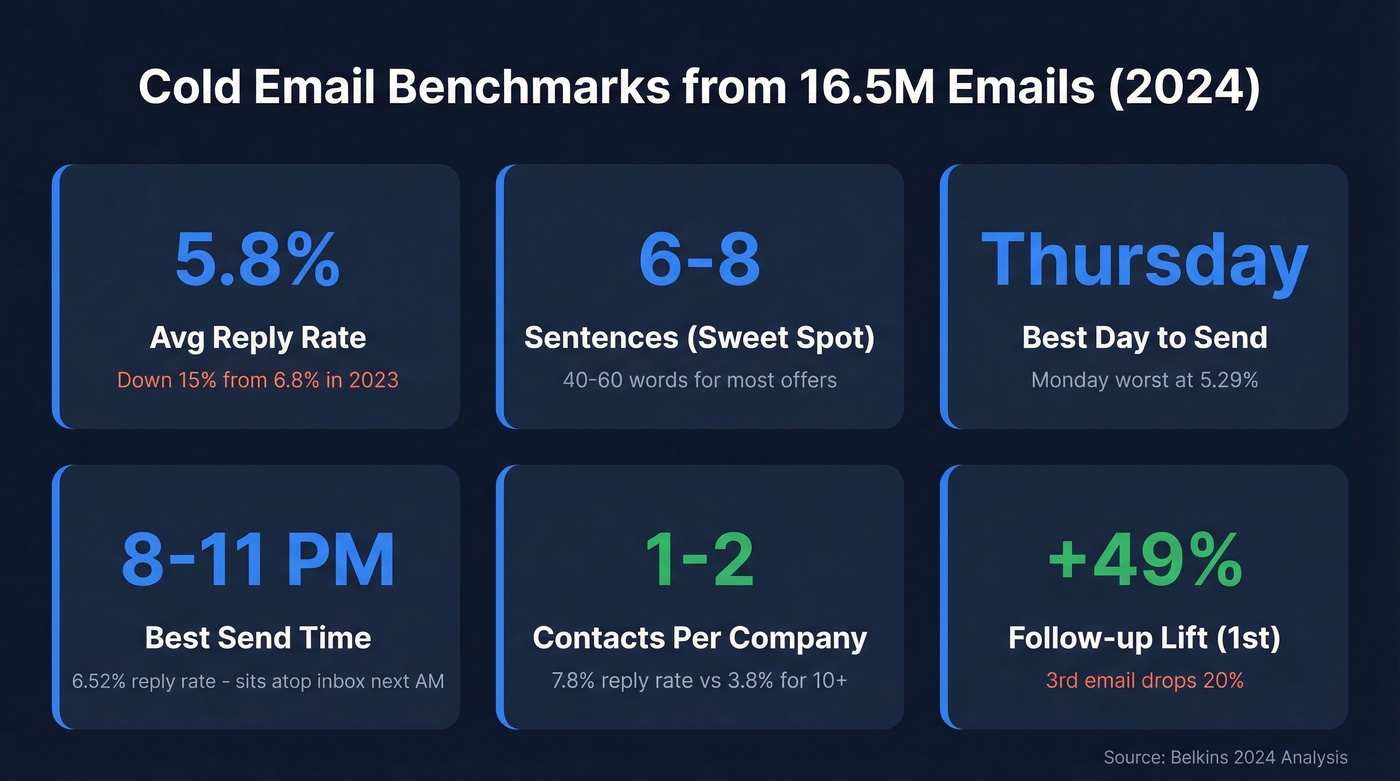 Cold Email Benchmarks from 16.5M Emails (2024)

5.8%
Avg Reply Rate
Down 15% from 6.8% in 2023

6-8
Sentences (Sweet Spot)
40-60 words for most offers

Thursday
Best Day to Send
Monday worst at 5.29%

8-11 PM
Best Send Time
6.52% reply rate - sits atop inbox next AM

1-2
Contacts Per Company
7.8% reply rate vs 3.8% for 10+

+49%
Follow-up Lift (1st)
3rd email drops 20%

Source: Belkins 2024 Analysis